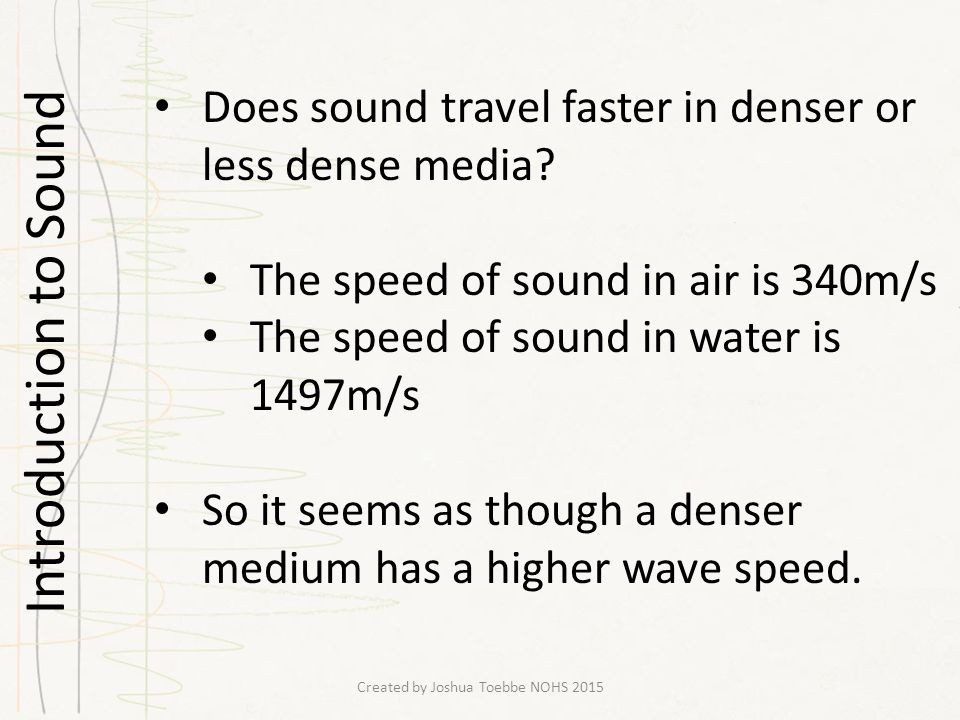 Introduction to Sound

• Does sound travel faster in denser or less dense media?

• The speed of sound in air is 340m/s
• The speed of sound in water is 1497m/s

• So it seems as though a denser medium has a higher wave speed.

Created by Joshua Toebbe NOHS 2015